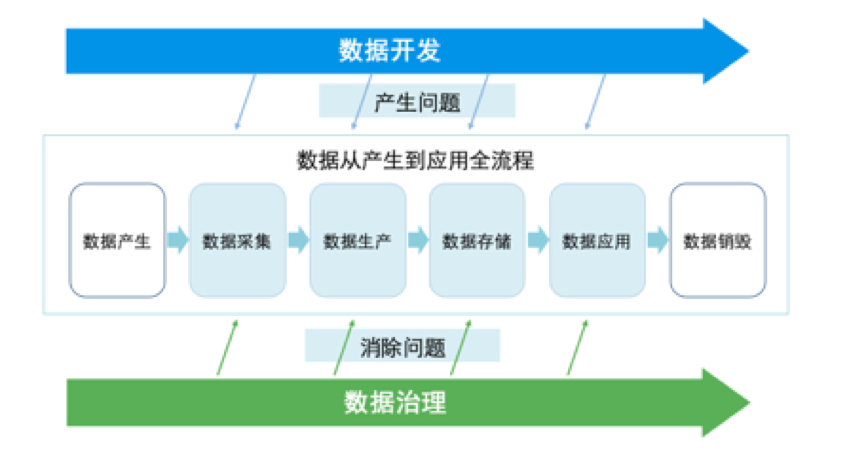 数据开发

产生问题

数据从产生到应用全流程

数据产生

数据采集

数据生产

数据存储

数据应用

数据销毁

消除问题

数据治理